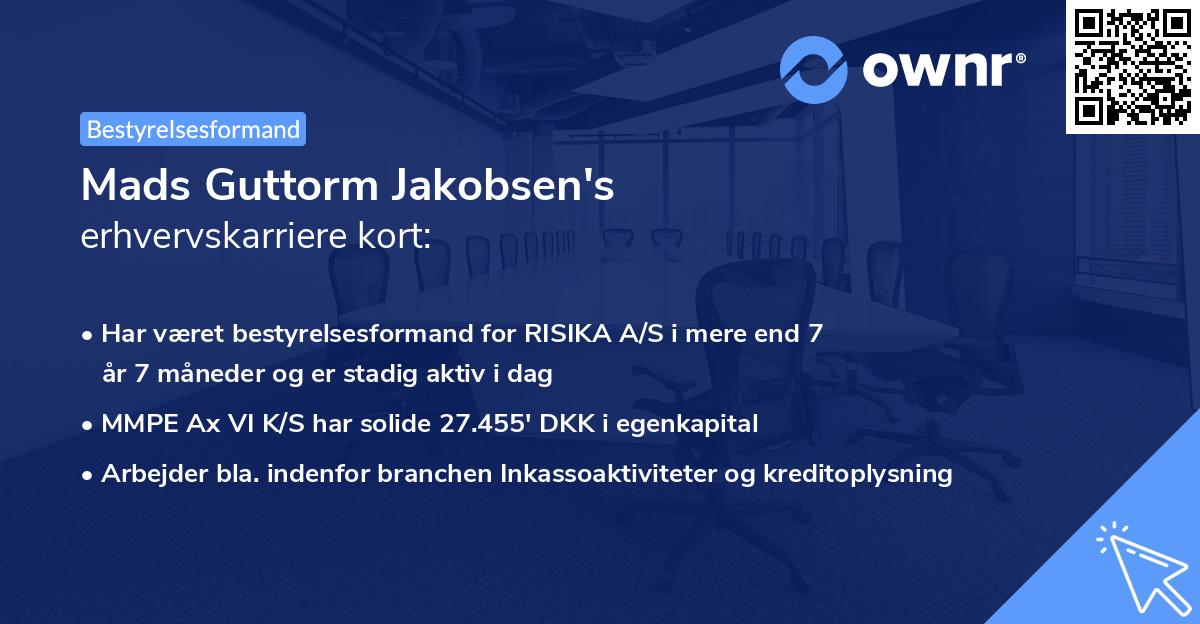 ownr®

Bestyrelsesformand

Mads Guttorm Jakobsen's
erhvervskarriere kort:

• Har været bestyrelsesformand for RISIKA A/S i mere end 7 år 7 måneder og er stadig aktiv i dag
• MMPE Ax VI K/S har solide 27.455' DKK i egenkapital
• Arbejder bla. indenfor branchen Inkassoaktiviteter og kreditoplysning